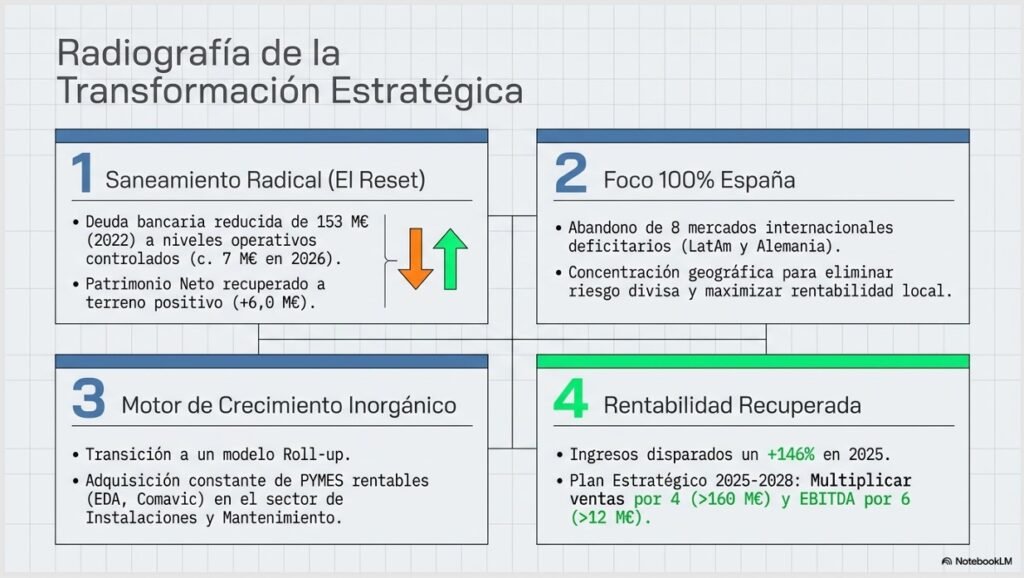 Radiografía de la Transformación Estratégica

1 Saneamiento Radical (El Reset)

• Deuda bancaria reducida de 153 M€ (2022) a niveles operativos controlados (c. 7 M€ en 2026).

• Patrimonio Neto recuperado a terreno positivo (+6,0 M€).

2 Foco 100% España

• Abandono de 8 mercados internacionales deficitarios (LatAm y Alemania).

• Concentración geográfica para eliminar riesgo divisa y maximizar rentabilidad local.

3 Motor de Crecimiento Inorgánico

• Transición a un modelo Roll-up.

• Adquisición constante de PYMES rentables (EDA, Comavic) en el sector de Instalaciones y Mantenimiento.

4 Rentabilidad Recuperada

• Ingresos disparados un +146% en 2025.

• Plan Estratégico 2025-2028: Multiplicar ventas por 4 (>160 M€) y EBITDA por 6 (>12 M€).

NotebookLM